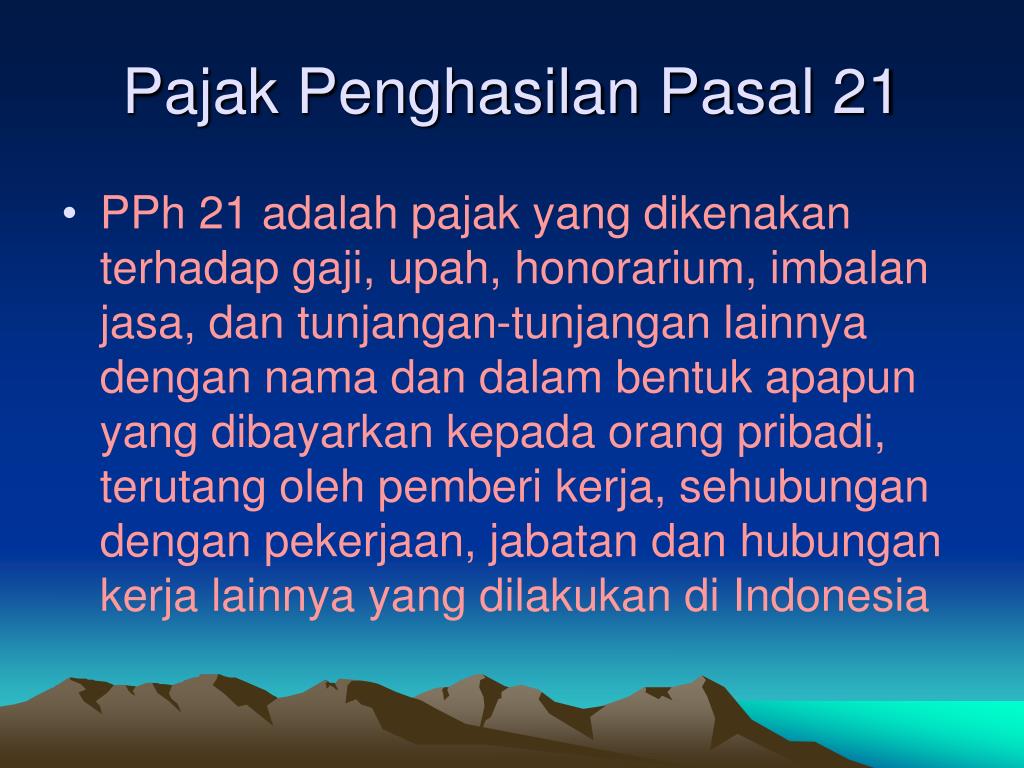 Pajak Penghasilan Pasal 21

• PPh 21 adalah pajak yang dikenakan terhadap gaji, upah, honorarium, imbalan jasa, dan tunjangan-tunjangan lainnya dengan nama dan dalam bentuk apapun yang dibayarkan kepada orang pribadi, terutang oleh pemberi kerja, sehubungan dengan pekerjaan, jabatan dan hubungan kerja lainnya yang dilakukan di Indonesia